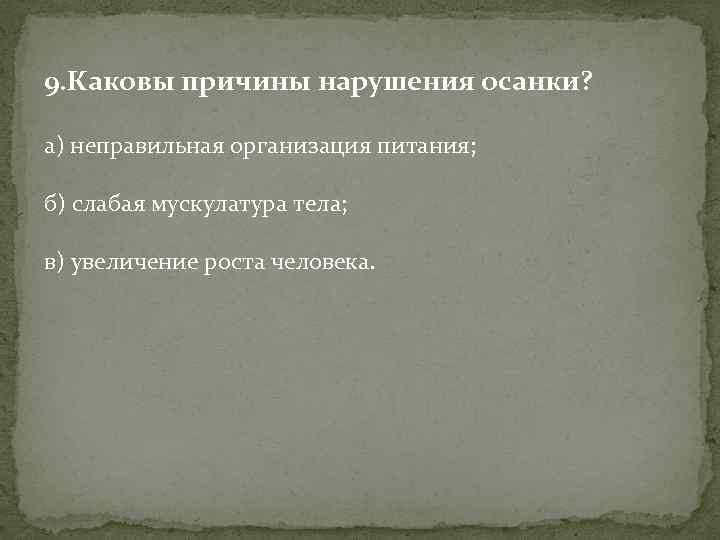 9.Каковы причины нарушения осанки?

а) неправильная организация питания;

б) слабая мускулатура тела;

в) увеличение роста человека.